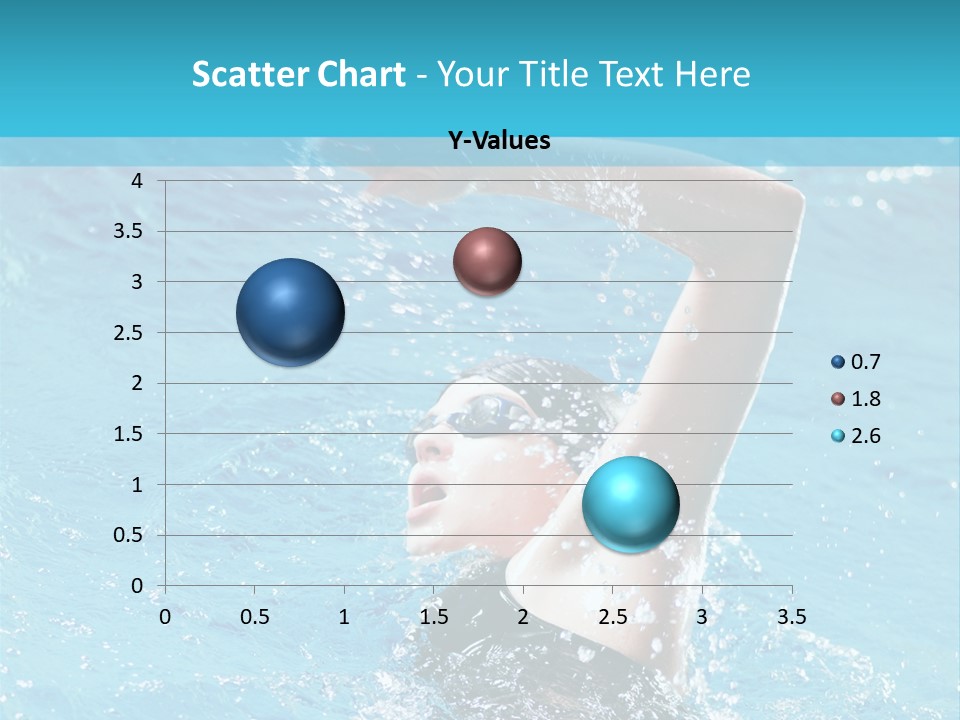 Scatter Chart - Your Title Text Here

Y-Values

4
3.5
3
2.5
2
1.5
1
0.5
0

0 0.5 1 1.5 2 2.5 3 3.5

0.7
1.8
2.6